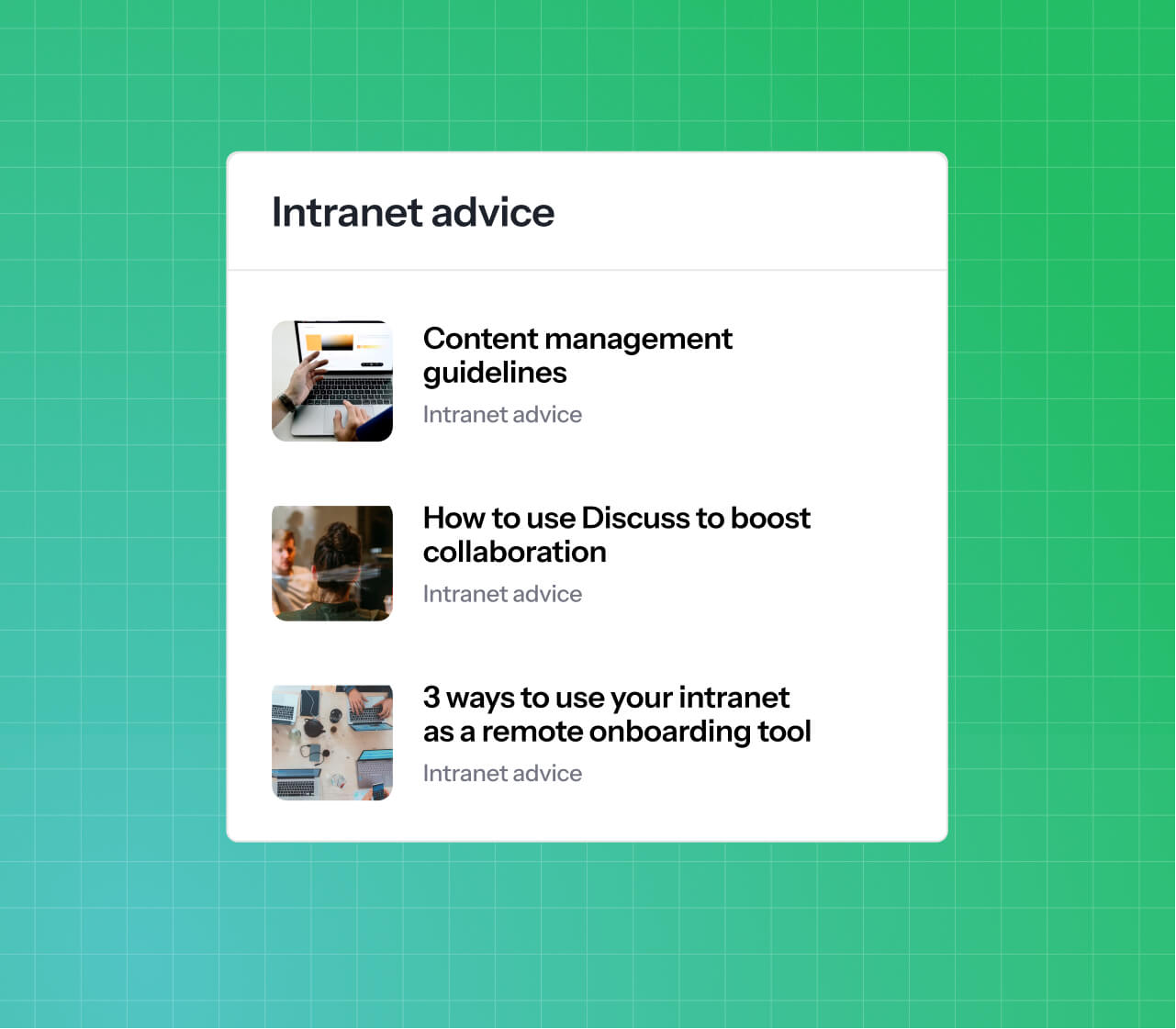 Intranet advice

Content management guidelines

Intranet advice

How to use Discuss to boost collaboration

Intranet advice

3 ways to use your intranet as a remote onboarding tool

Intranet advice